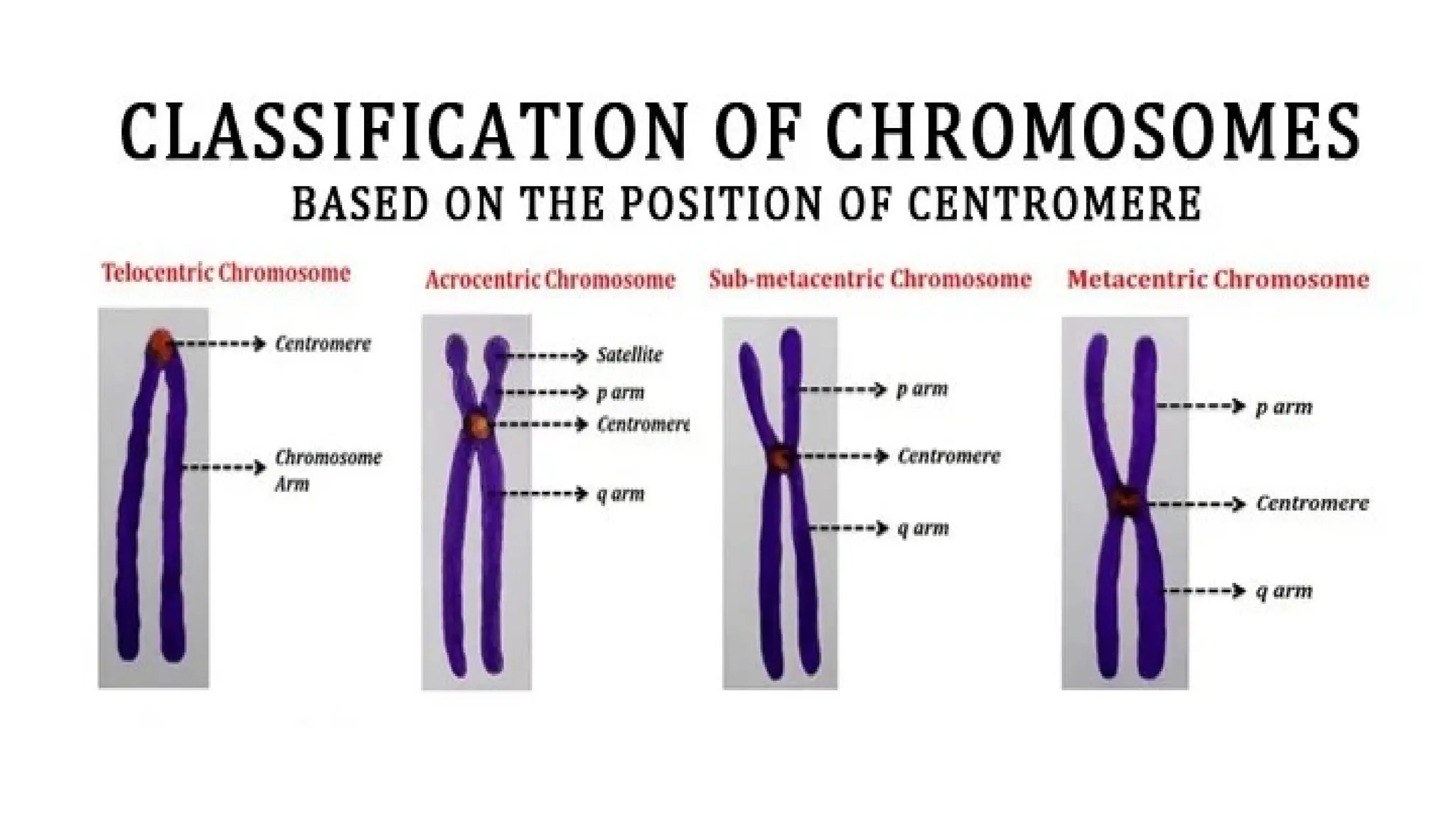 CLASSIFICATION OF CHROMOSOMES

BASED ON THE POSITION OF CENTROMERE

Telocentric Chromosome

Centromere

Chromosome Arm

Acrocentric Chromosome

Satellite

p arm

Centromere

q arm

Sub-metacentric Chromosome

p arm

Centromere

q arm

Metacentric Chromosome

p arm

Centromere

q arm